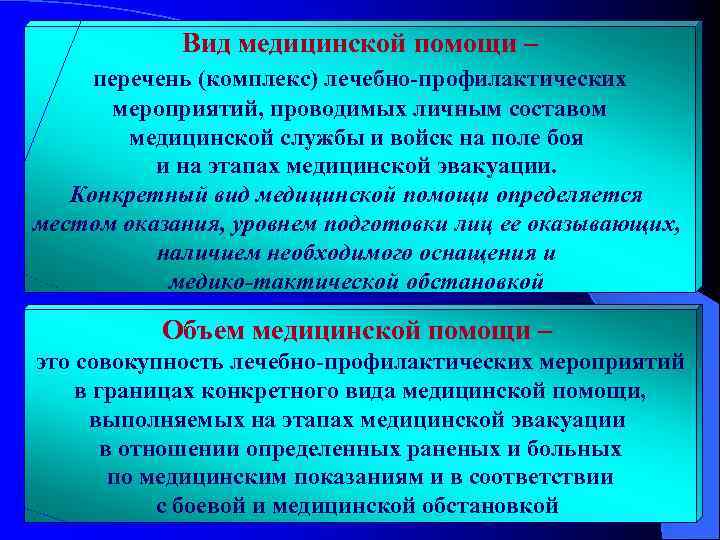 Вид медицинской помощи –

перечень (комплекс) лечебно-профилактических мероприятий, проводимых личным составом медицинской службы и войск на поле боя и на этапах медицинской эвакуации.

Конкретный вид медицинской помощи определяется местом оказания, уровнем подготовки лиц ее оказывающих, наличием необходимого оснащения и медико-тактической обстановкой

Объем медицинской помощи –

это совокупность лечебно-профилактических мероприятий в границах конкретного вида медицинской помощи, выполняемых на этапах медицинской эвакуации в отношении определенных раненых и больных по медицинским показаниям и в соответствии с боевой и медицинской обстановкой